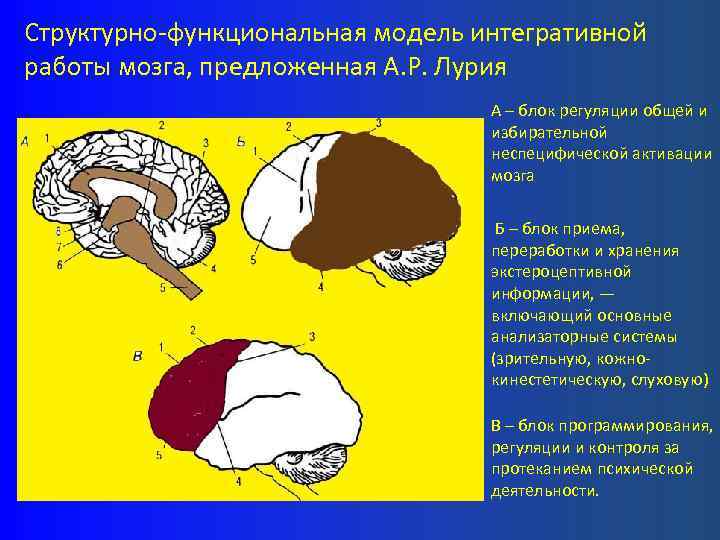 Структурно-функциональная модель интегративной работы мозга, предложенная А.Р. Лурия

А
1
2
3
4
5
6
7
8

Б
1
2
3
4
5

В
1
2
3
4
5

А – блок регуляции общей и избирательной неспецифической активации мозга

Б – блок приема, переработки и хранения экстероцептивной информации, — включающий основные анализаторные системы (зрительную, кожно-кинестетическую, слуховую)

В – блок программирования, регуляции и контроля за протеканием психической деятельности.